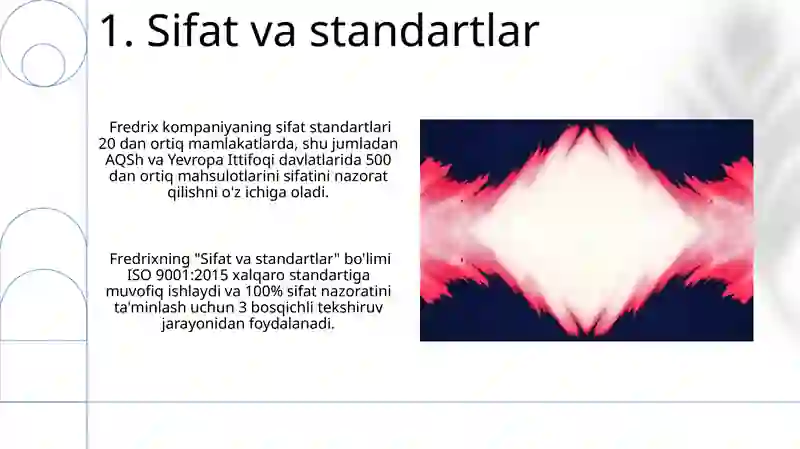 1. Sifat va standartlar

Fredrix kompaniyaning sifat standartlari 20 dan ortiq mamlakatlarda, shu jumladan AQSh va Yevropa Ittifoqi davlatlarida 500 dan ortiq mahsulotlarini sifatini nazorat qilishni o'z ichiga oladi.

Fredrixning "Sifat va standartlar" bo'limi ISO 9001:2015 xalqaro standartiga muvofiq ishlaydi va 100% sifat nazoratini ta'minlash uchun 3 bosqichli tekshiruv jarayonidan foydalanadi.